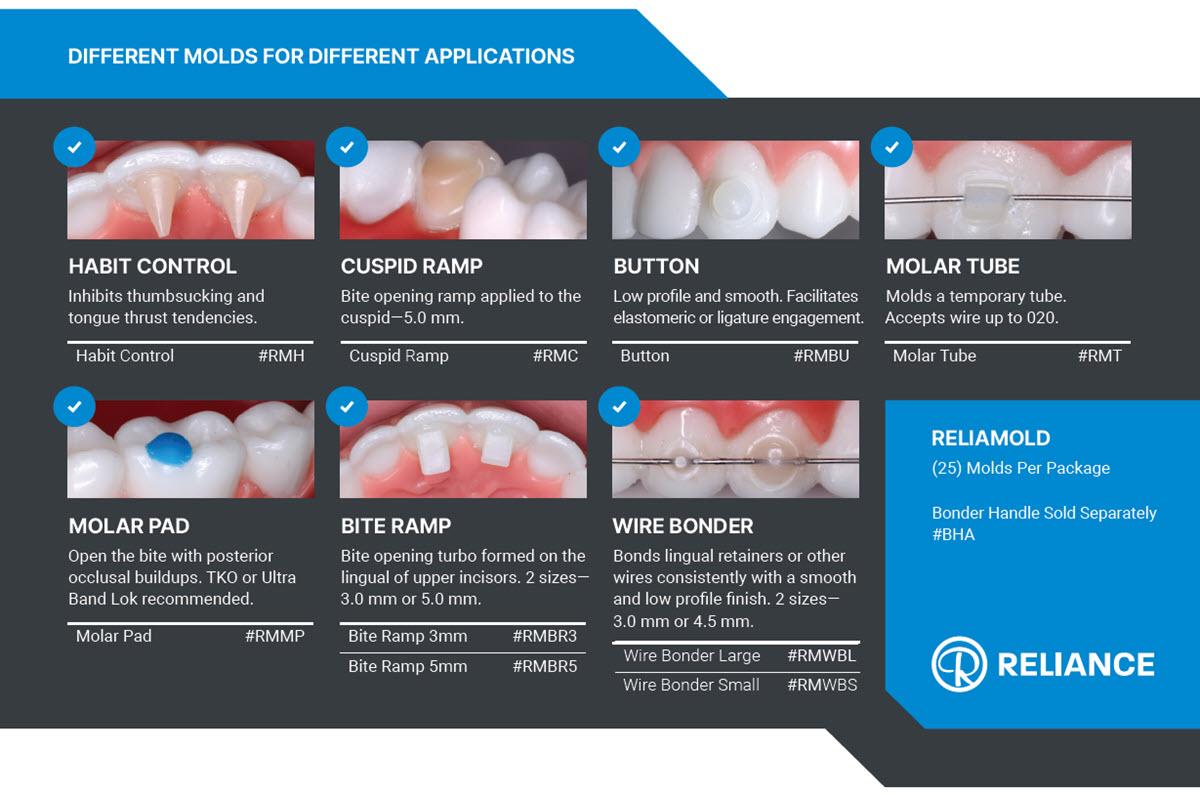 DIFFERENT MOLDS FOR DIFFERENT APPLICATIONS

HABIT CONTROL
Inhibits thumbsucking and tongue thrust tendencies.

| Habit Control | #RMH |
|---|---|

CUSPID RAMP
Bite opening ramp applied to the cuspid—5.0 mm.

| Cuspid Ramp | #RMC |
|---|---|

BUTTON
Low profile and smooth. Facilitates elastomeric or ligature engagement.

| Button | #RMBU |
|---|---|

MOLAR TUBE
Molds a temporary tube. Accepts wire up to 020.

| Molar Tube | #RMT |
|---|---|

MOLAR PAD
Open the bite with posterior occlusal buildups. TKO or Ultra Band Lok recommended.

| Molar Pad | #RMMP |
|---|---|

BITE RAMP
Bite opening turbo formed on the lingual of upper incisors. 2 sizes—3.0 mm or 5.0 mm.

| Bite Ramp 3mm | #RMBR3 |
|---|---|
| Bite Ramp 5mm | #RMBR5 |

WIRE BONDER
Bonds lingual retainers or other wires consistently with a smooth and low profile finish. 2 sizes—3.0 mm or 4.5 mm.

| Wire Bonder Large | #RMWBL |
|---|---|
| Wire Bonder Small | #RMWBS |

RELIAMOLD
(25) Molds Per Package

Bonder Handle Sold Separately #BHA

RELIANCE